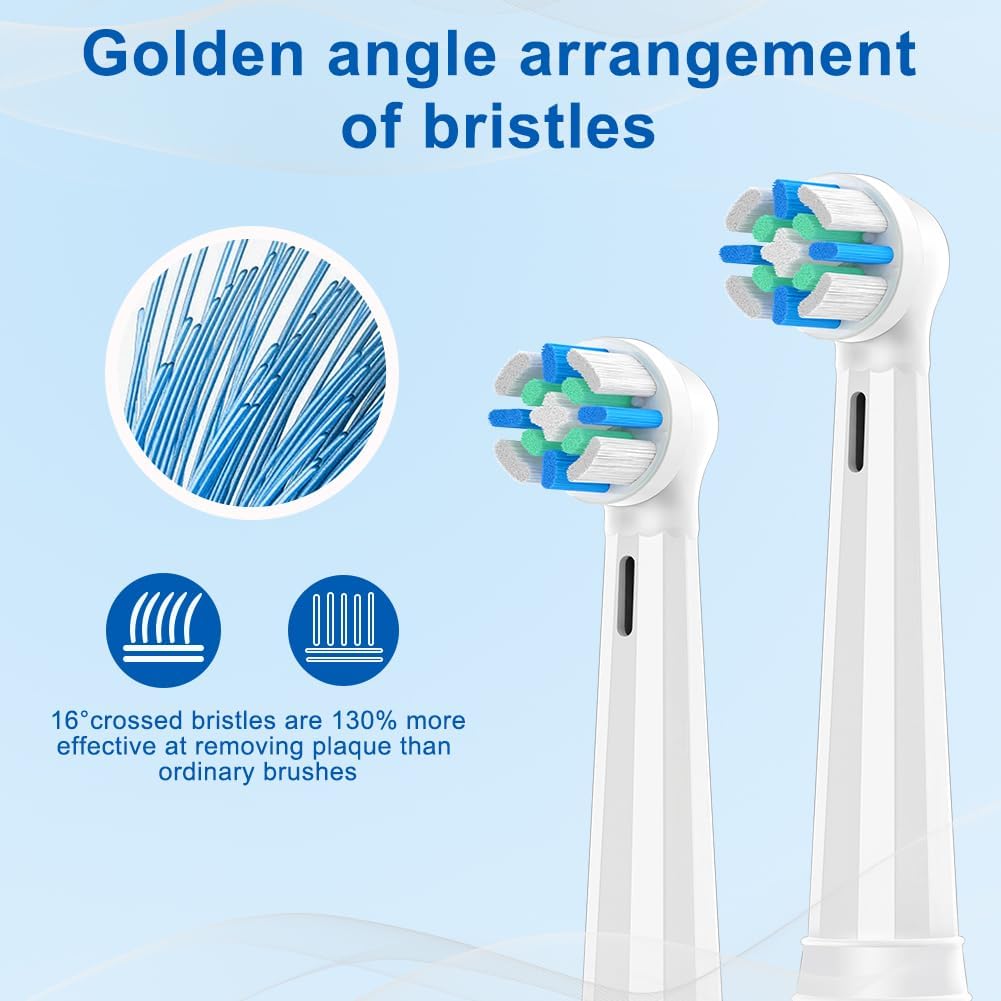 Golden angle arrangement of bristles

16°crossed bristles are 130% more effective at removing plaque than ordinary brushes